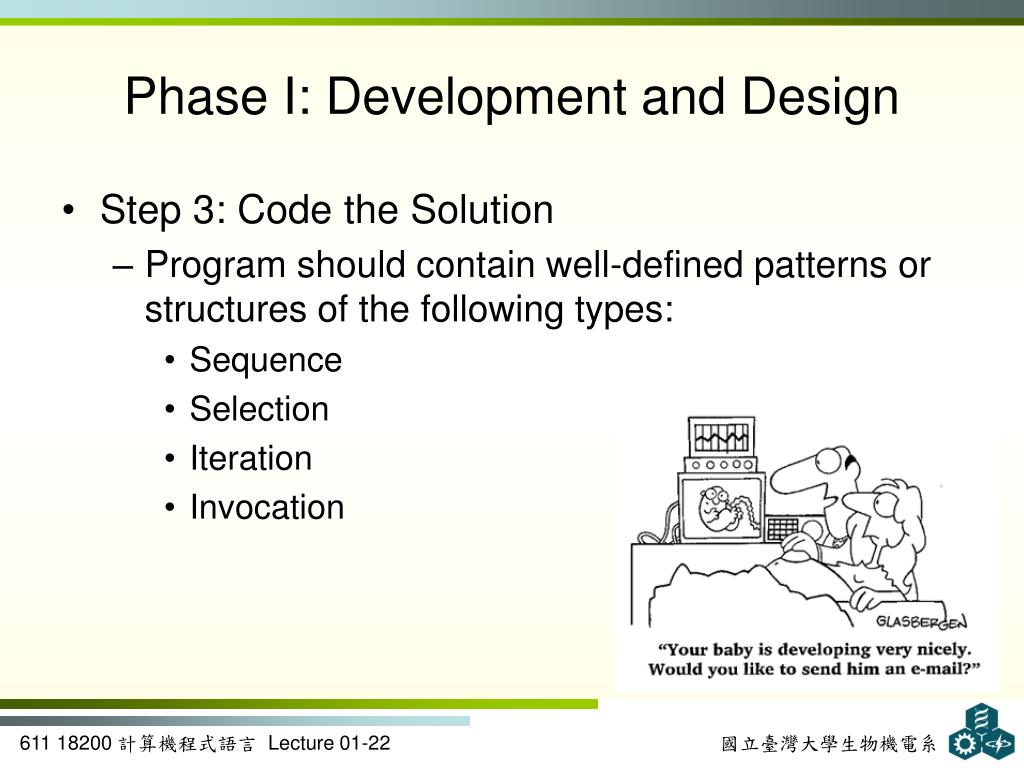 Phase I: Development and Design

• Step 3: Code the Solution
– Program should contain well-defined patterns or structures of the following types:
• Sequence
• Selection
• Iteration
• Invocation

GLASBERGEN

"Your baby is developing very nicely. Would you like to send him an e-mail?"

611 18200 計算機程式語言 Lecture 01-22

國立臺灣大學生物機電系